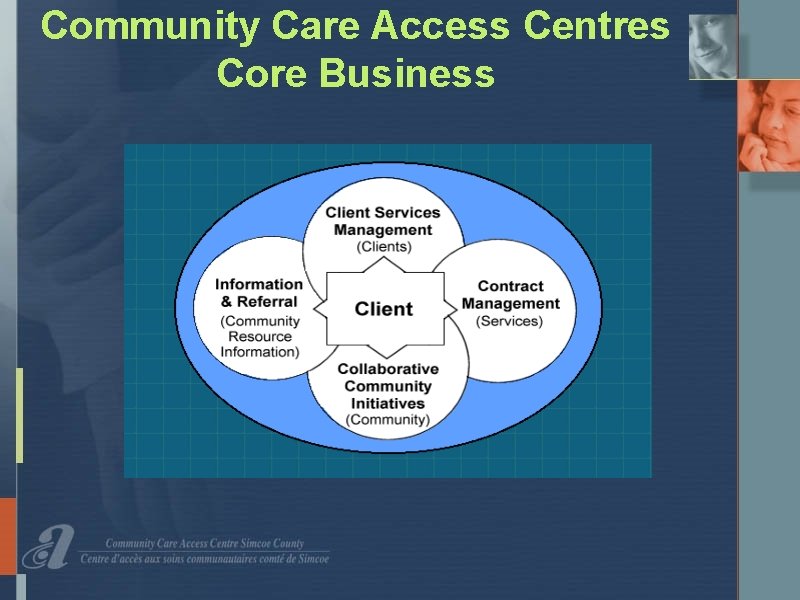 Community Care Access Centres
Core Business

Client Services Management
(Clients)

Information & Referral
(Community Resource Information)

Client

Contract Management
(Services)

Collaborative Community Initiatives
(Community)

Community Care Access Centre Simcoe County
Centre d'accès aux soins communautaires comté de Simcoe